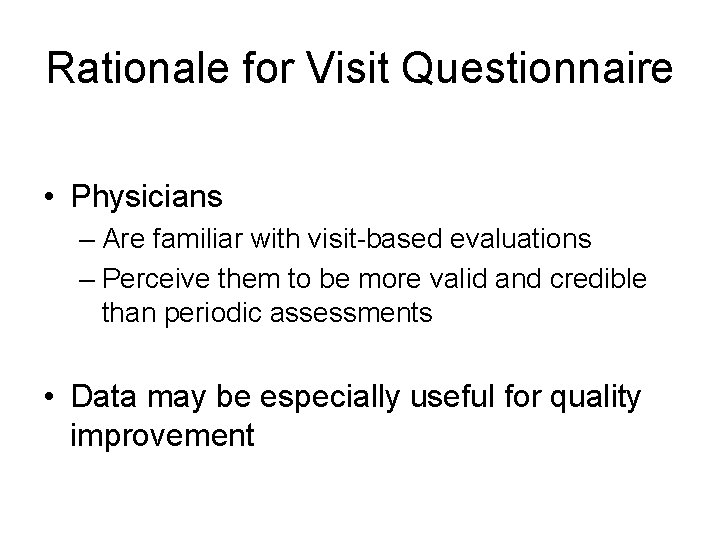 Rationale for Visit Questionnaire

• Physicians
– Are familiar with visit-based evaluations
– Perceive them to be more valid and credible than periodic assessments

• Data may be especially useful for quality improvement